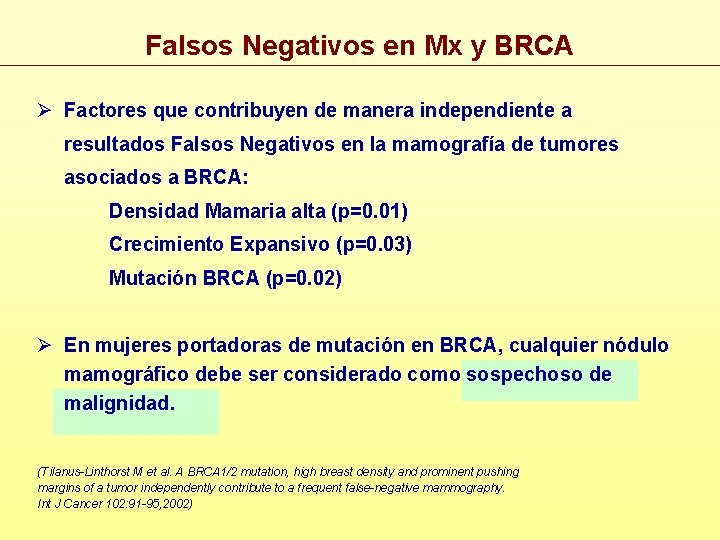 Falsos Negativos en Mx y BRCA

➢ Factores que contribuyen de manera independiente a resultados Falsos Negativos en la mamografía de tumores asociados a BRCA:

Densidad Mamaria alta (p=0.01)

Crecimiento Expansivo (p=0.03)

Mutación BRCA (p=0.02)

➢ En mujeres portadoras de mutación en BRCA, cualquier nódulo mamográfico debe ser considerado como sospechoso de malignidad.

(Tilanus-Linthorst M et al. A BRCA1/2 mutation, high breast density and prominent pushing margins of a tumor independently contribute to a frequent false-negative mammography. Int J Cancer 102:91-95,2002)